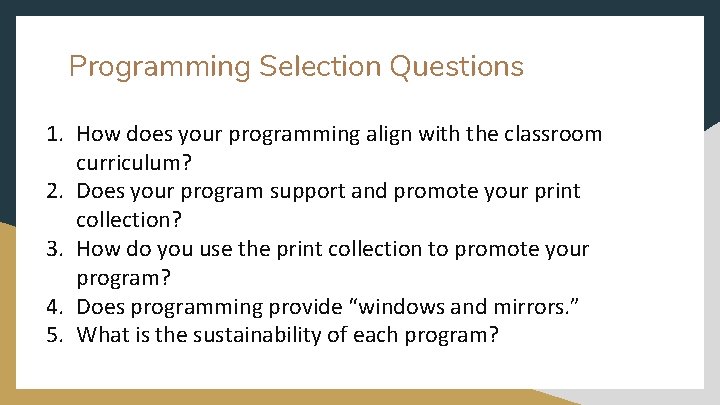 Programming Selection Questions

1. How does your programming align with the classroom curriculum?
2. Does your program support and promote your print collection?
3. How do you use the print collection to promote your program?
4. Does programming provide “windows and mirrors.”
5. What is the sustainability of each program?